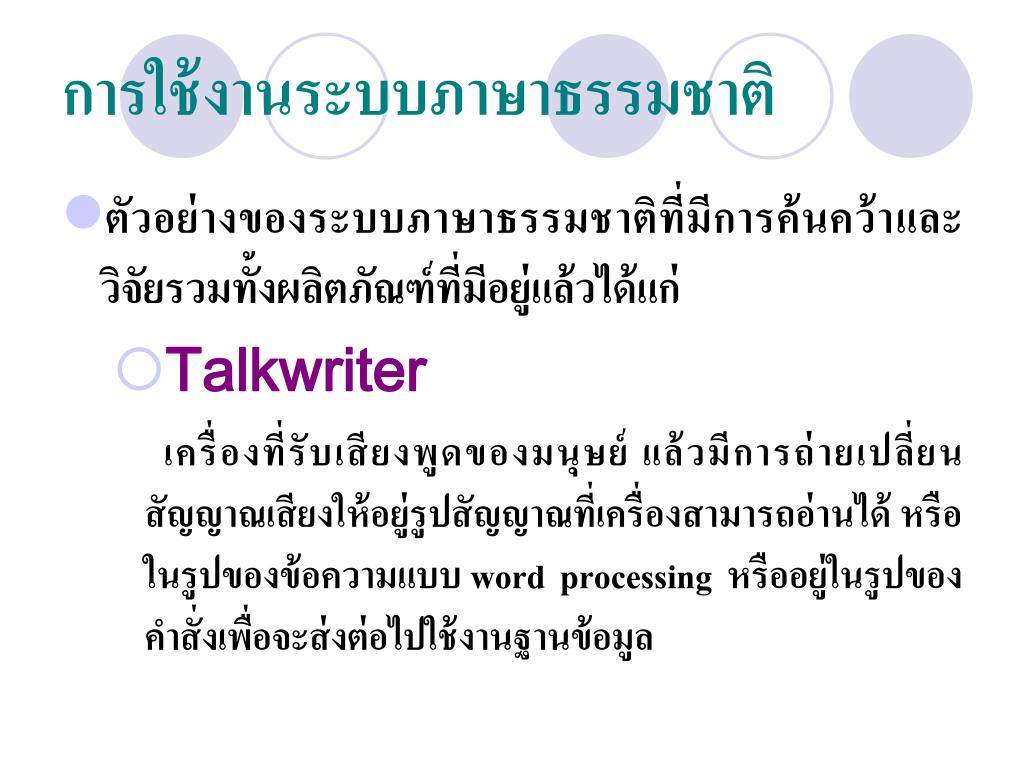 การใช้งานระบบภาษาธรรมชาติ

ตัวอย่างของระบบภาษาธรรมชาติที่มีการค้นคว้าและวิจัยรวมทั้งผลิตภัณฑ์ที่มีอยู่แล้วได้แก่

Talkwriter

เครื่องที่รับเสียงพูดของมนุษย์ แล้วมีการถ่ายเปลี่ยนสัญญาณเสียงให้อยู่รูปสัญญาณที่เครื่องสามารถอ่านได้ หรือในรูปของข้อความแบบ word processing หรืออยู่ในรูปของคำสั่งเพื่อจะส่งต่อไปใช้งานฐานข้อมูล